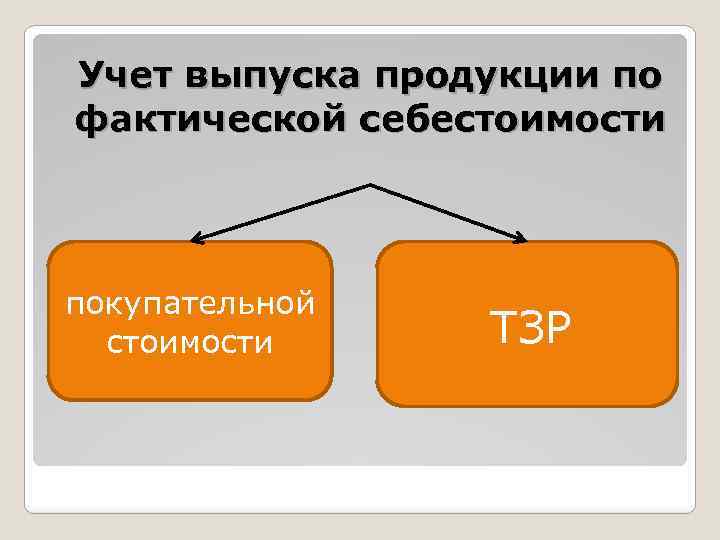 Учет выпуска продукции по фактической себестоимости

покупательной стоимости

ТЗР